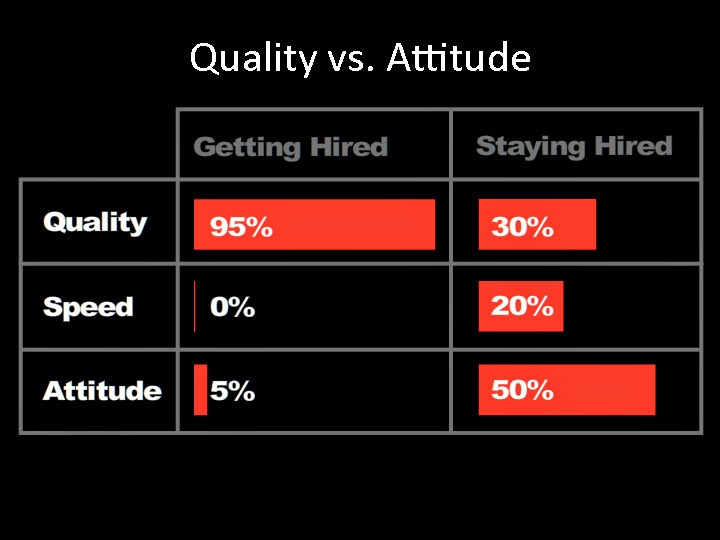 Quality vs. Attitude

| | Getting Hired | Staying Hired |
|---|---|---|
| Quality | 95% | 30% |
| Speed | 0% | 20% |
| Attitude | 5% | 50% |